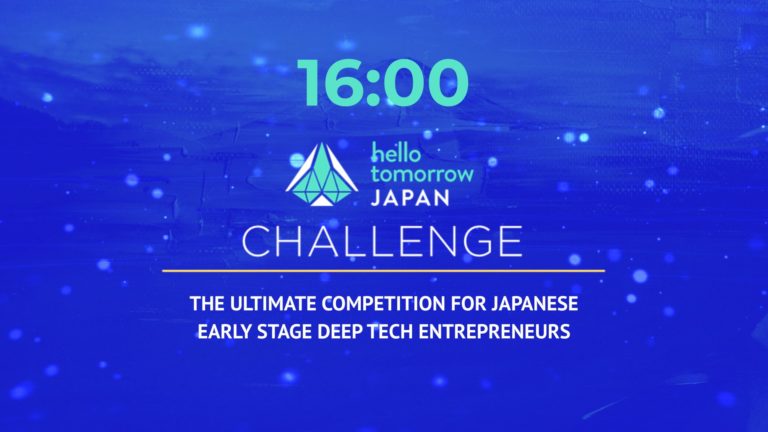 16:00

hello tomorrow JAPAN

CHALLENGE

THE ULTIMATE COMPETITION FOR JAPANESE EARLY STAGE DEEP TECH ENTREPRENEURS